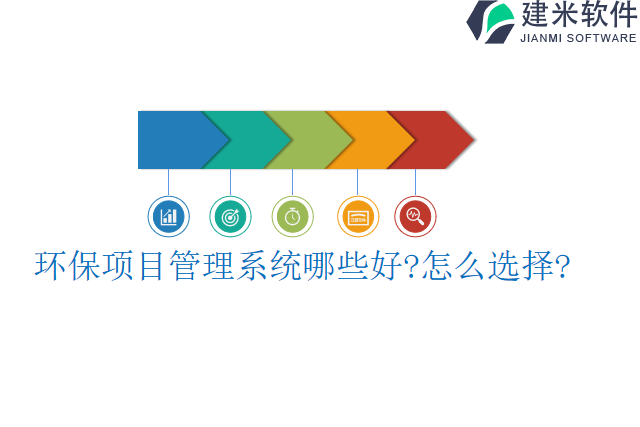 建米软件
JIANMI SOFTWARE

环保项目管理系统哪些好?怎么选择?